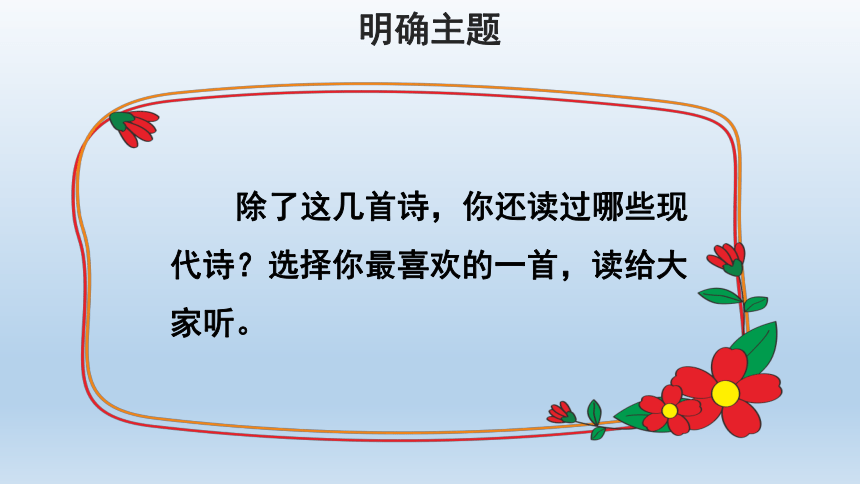 明确主题

除了这几首诗，你还读过哪些现代诗？选择你最喜欢的一首，读给大家听。